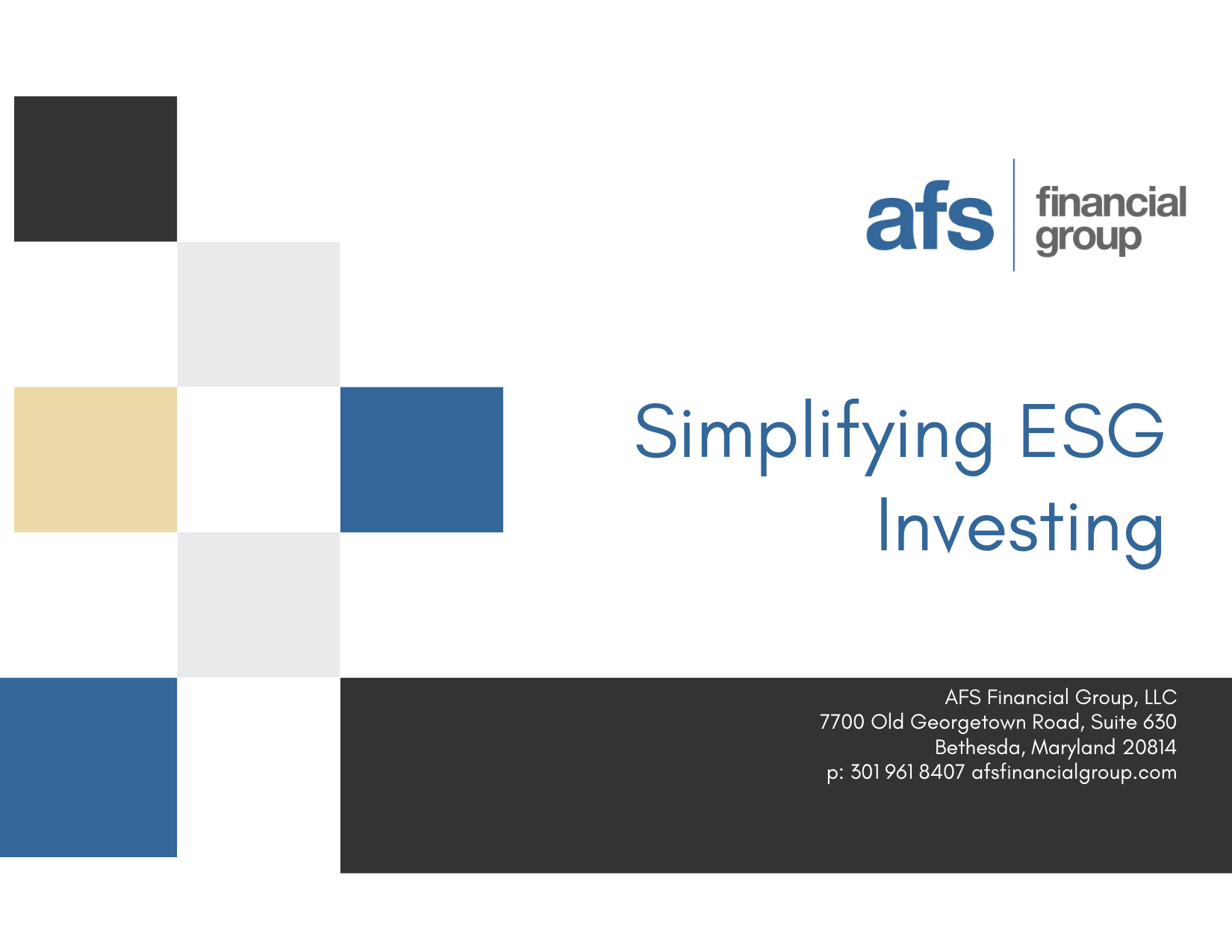 afs financial group

Simplifying ESG Investing

AFS Financial Group, LLC
7700 Old Georgetown Road, Suite 630
Bethesda, Maryland 20814
p: 301 961 8407 afsfinancialgroup.com